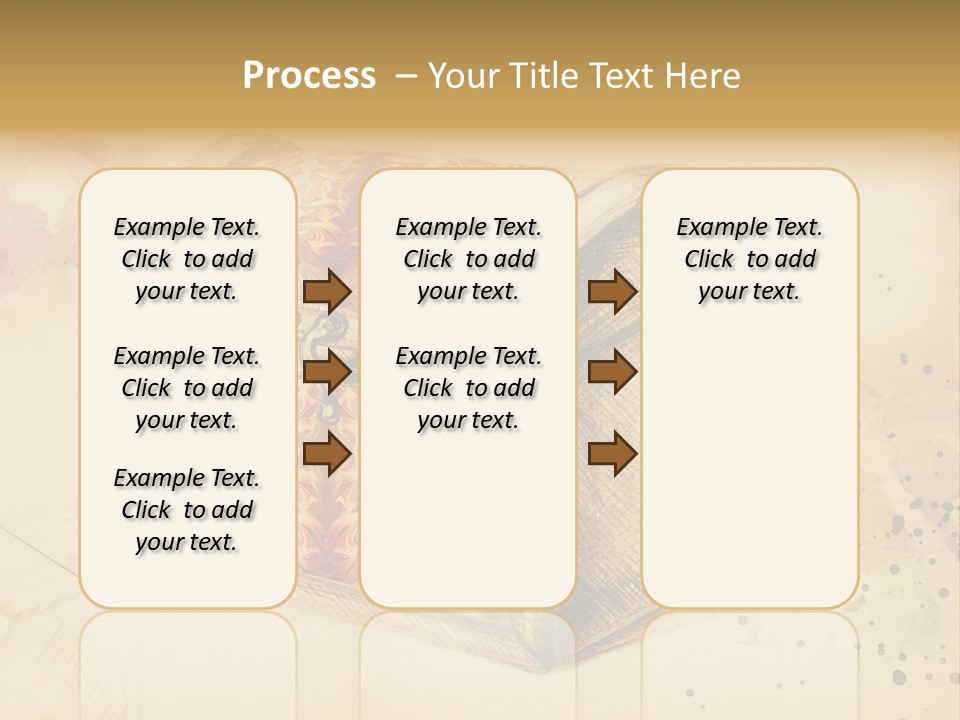 Process – Your Title Text Here

Example Text. Click to add your text.

Example Text. Click to add your text.

Example Text. Click to add your text.

Example Text. Click to add your text.

Example Text. Click to add your text.

Example Text. Click to add your text.